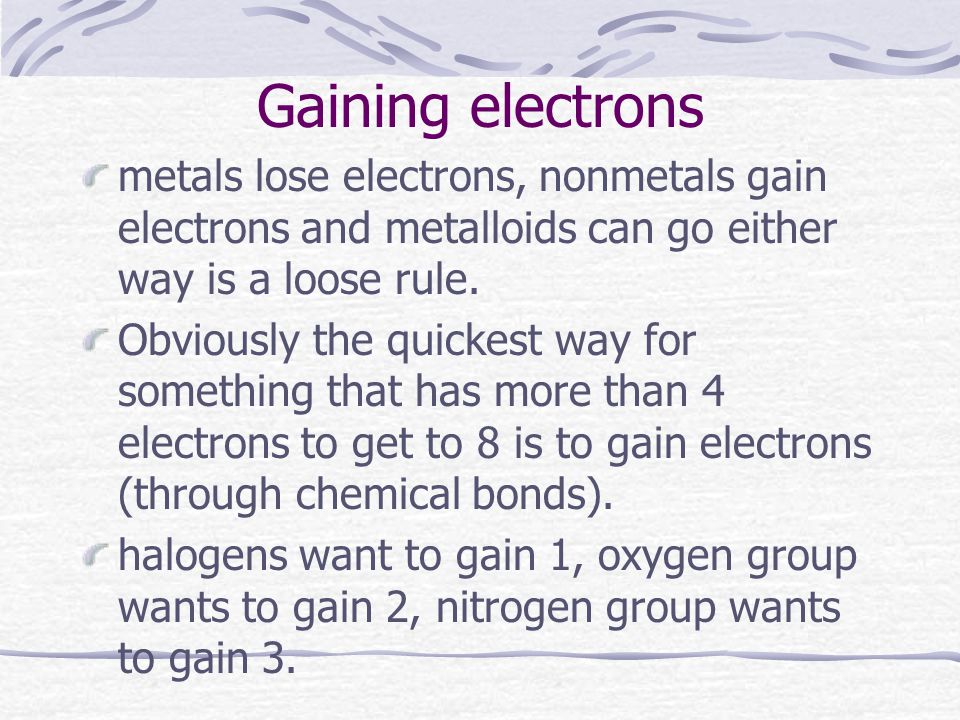 Gaining electrons

metals lose electrons, nonmetals gain electrons and metalloids can go either way is a loose rule.

Obviously the quickest way for something that has more than 4 electrons to get to 8 is to gain electrons (through chemical bonds).

halogens want to gain 1, oxygen group wants to gain 2, nitrogen group wants to gain 3.